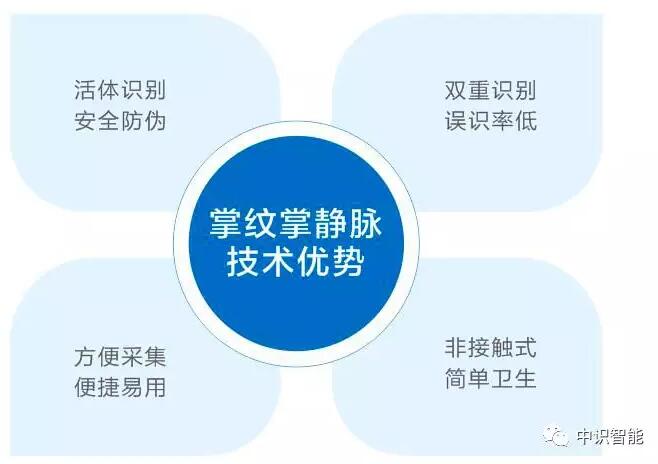 活体识别
安全防伪

双重识别
误识率低

掌纹掌静脉
技术优势

方便采集
便捷易用

非接触式
简单卫生

中识智能